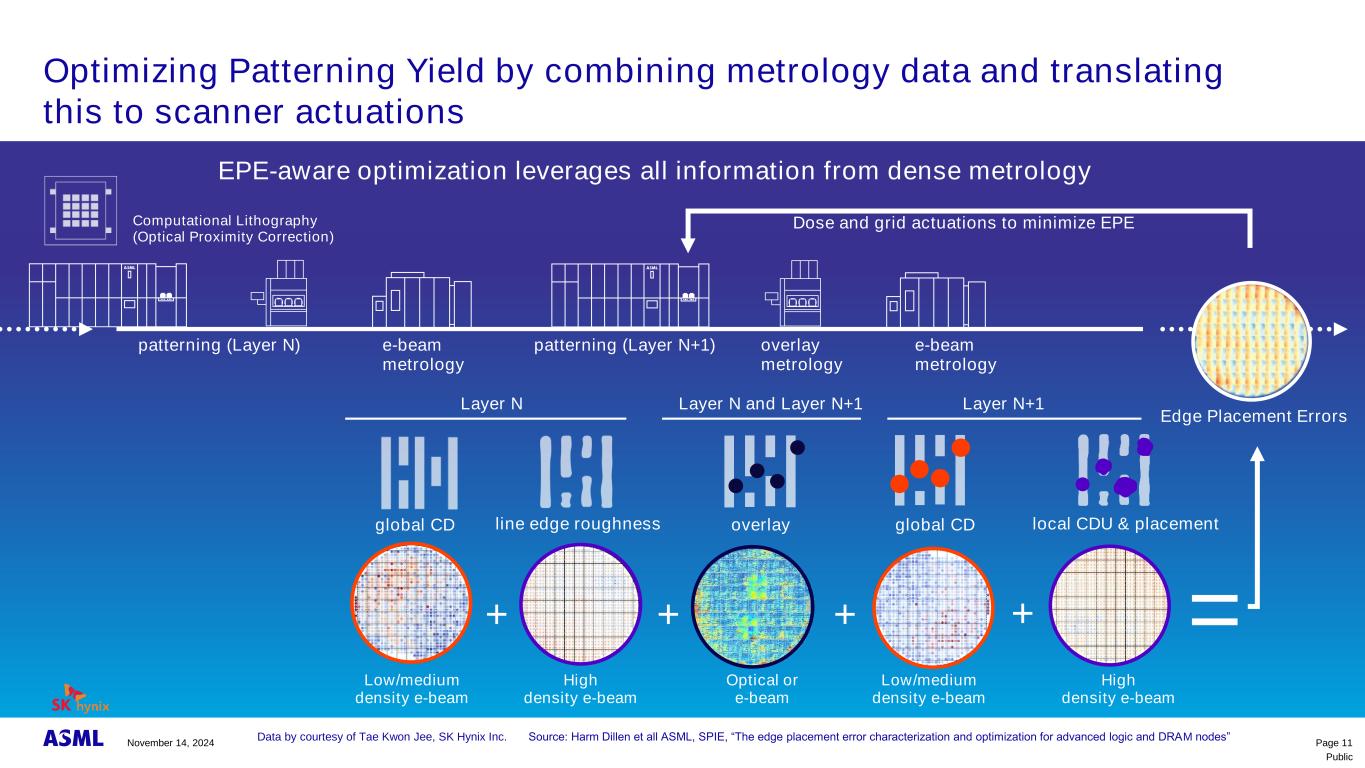 Optimizing Patterning Yield by combining metrology data and translating this to scanner actuations

EPE-aware optimization leverages all information from dense metrology

Computational Lithography
(Optical Proximity Correction)

Dose and grid actuations to minimize EPE

patterning (Layer N)

e-beam metrology

patterning (Layer N+1)

overlay metrology

e-beam metrology

Edge Placement Errors

Layer N

Layer N and Layer N+1

Layer N+1

global CD

line edge roughness

overlay

global CD

local CDU & placement

+ + + + =

Low/medium density e-beam

High density e-beam

Optical or e-beam

Low/medium density e-beam

High density e-beam

SK hynix

ASML

November 14, 2024

Data by courtesy of Tae Kwon Jee, SK Hynix Inc.

Source: Harm Dillen et all ASML, SPIE, “The edge placement error characterization and optimization for advanced logic and DRAM nodes”

Page 11
Public